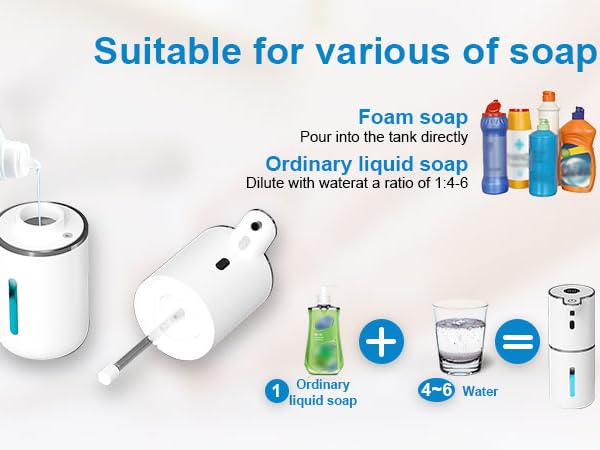 Suitable for various of soap

Foam soap
Pour into the tank directly

Ordinary liquid soap
Dilute with waterat a ratio of 1:4-6

1 Ordinary liquid soap

4~6 Water